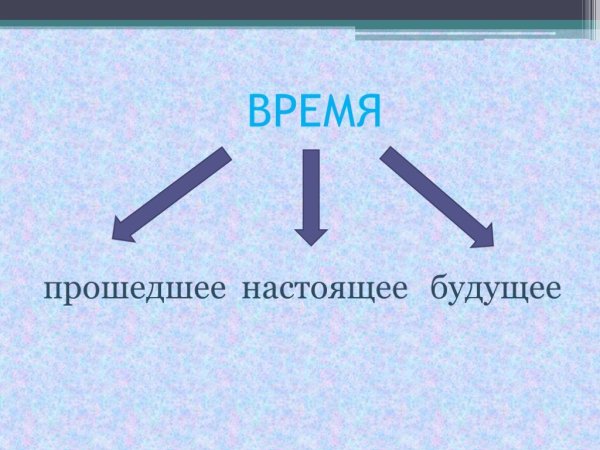 ВРЕМЯ

прошедшее настоящее будущее